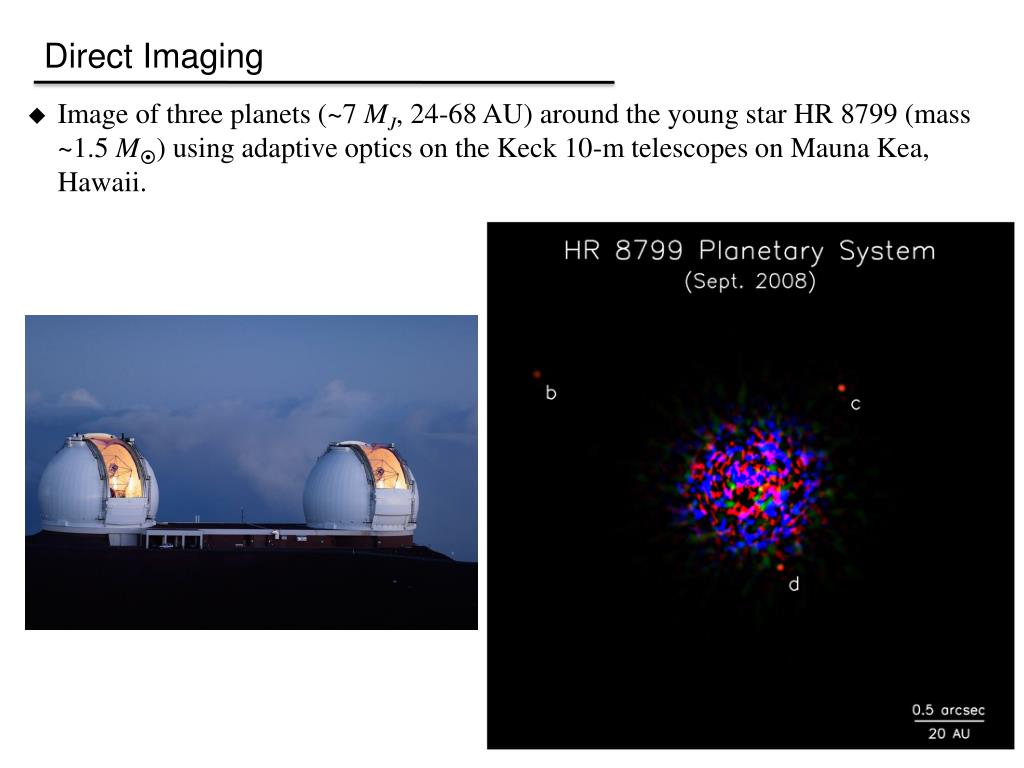 Direct Imaging

◆ Image of three planets (~7 $M_J$, 24-68 AU) around the young star HR 8799 (mass ~1.5 $M_\odot$) using adaptive optics on the Keck 10-m telescopes on Mauna Kea, Hawaii.

HR 8799 Planetary System
(Sept. 2008)

b

c

d

0.5 arcsec
20 AU